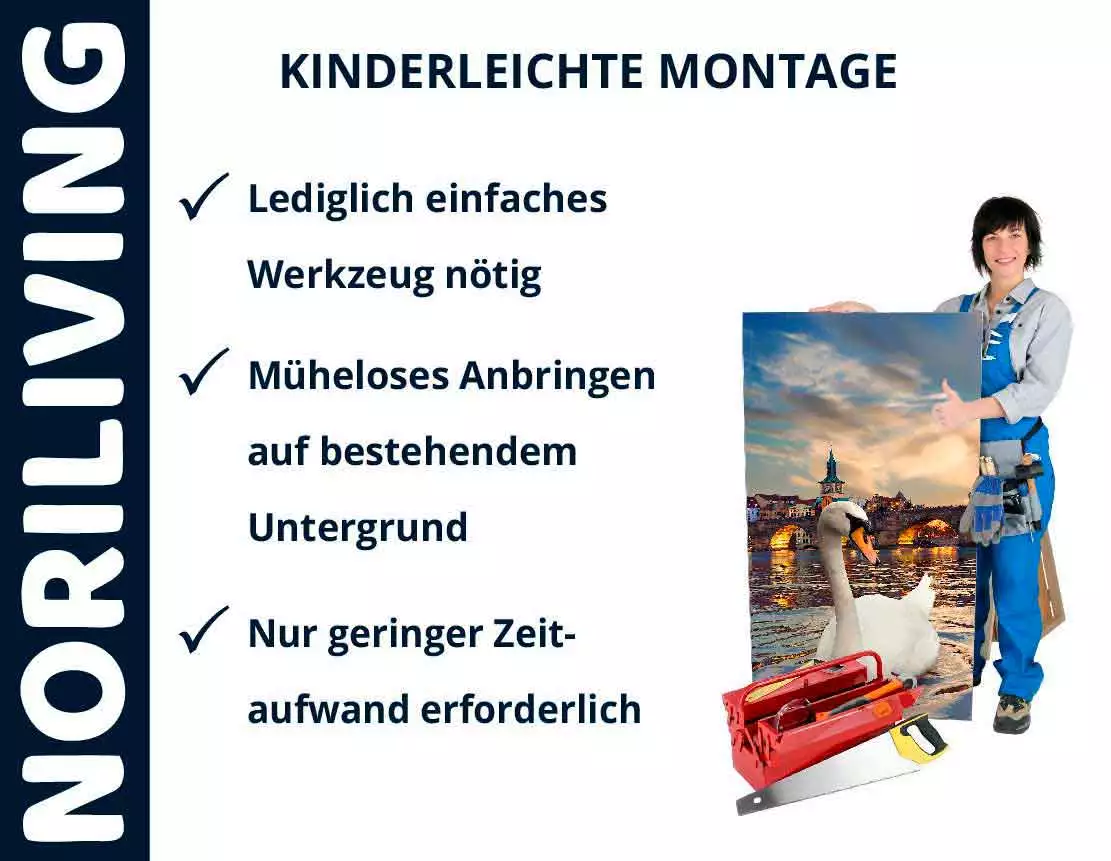 NORILIVING

KINDERLEICHTE MONTAGE

✓ Lediglich einfaches Werkzeug nötig

✓ Müheloses Anbringen auf bestehendem Untergrund

✓ Nur geringer Zeitaufwand erforderlich